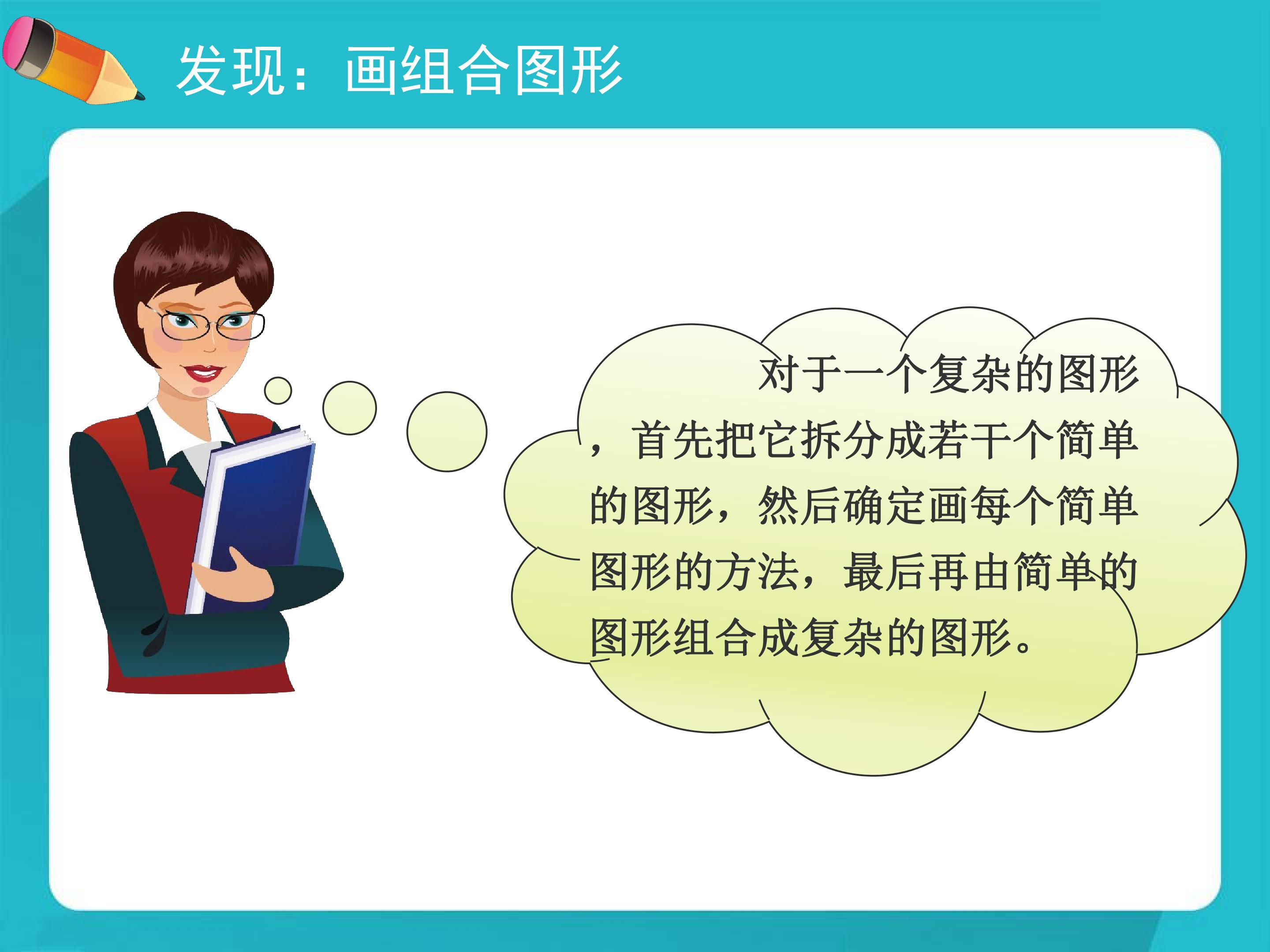 发现：画组合图形

对于一个复杂的图形，首先把它拆分成若干个简单的图形，然后确定画每个简单图形的方法，最后再由简单的图形组合成复杂的图形。